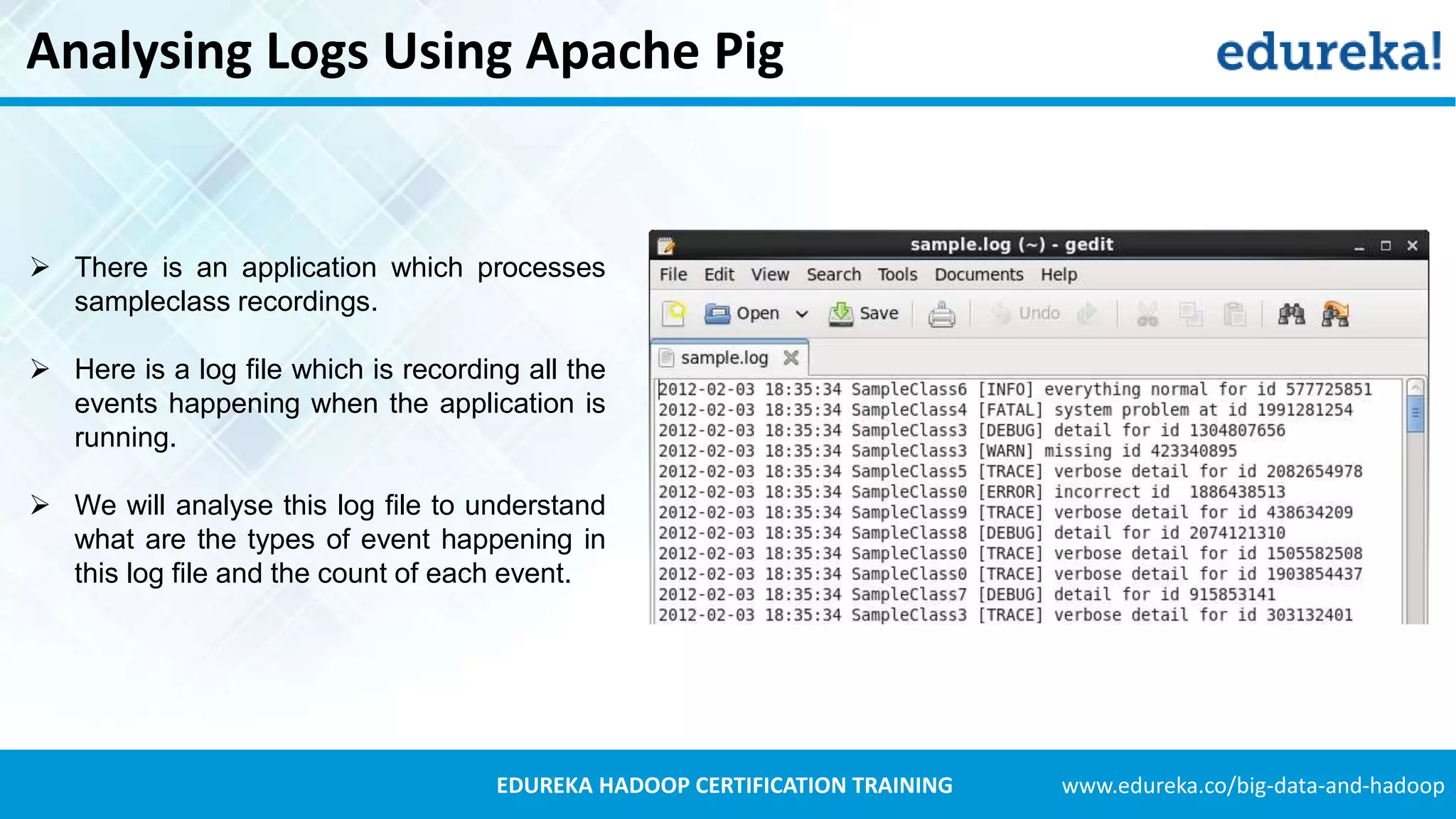 Analysing Logs Using Apache Pig

edureka!

➢ There is an application which processes sampleclass recordings.

➢ Here is a log file which is recording all the events happening when the application is running.

➢ We will analyse this log file to understand what are the types of event happening in this log file and the count of each event.

sample.log (~) - gedit

File Edit View Search Tools Documents Help

Open Save Undo

sample.log

2012-02-03 18:35:34 SampleClass6 [INFO] everything normal for id 577725851
2012-02-03 18:35:34 SampleClass4 [FATAL] system problem at id 1991281254
2012-02-03 18:35:34 SampleClass3 [DEBUG] detail for id 1304807656
2012-02-03 18:35:34 SampleClass3 [WARN] missing id 423340895
2012-02-03 18:35:34 SampleClass5 [TRACE] verbose detail for id 2082654978
2012-02-03 18:35:34 SampleClass0 [ERROR] incorrect id 1886438513
2012-02-03 18:35:34 SampleClass9 [TRACE] verbose detail for id 438634209
2012-02-03 18:35:34 SampleClass8 [DEBUG] detail for id 2074121310
2012-02-03 18:35:34 SampleClass0 [TRACE] verbose detail for id 1505582508
2012-02-03 18:35:34 SampleClass0 [TRACE] verbose detail for id 1903854437
2012-02-03 18:35:34 SampleClass7 [DEBUG] detail for id 915853141
2012-02-03 18:35:34 SampleClass3 [TRACE] verbose detail for id 303132401

EDUREKA HADOOP CERTIFICATION TRAINING www.edureka.co/big-data-and-hadoop